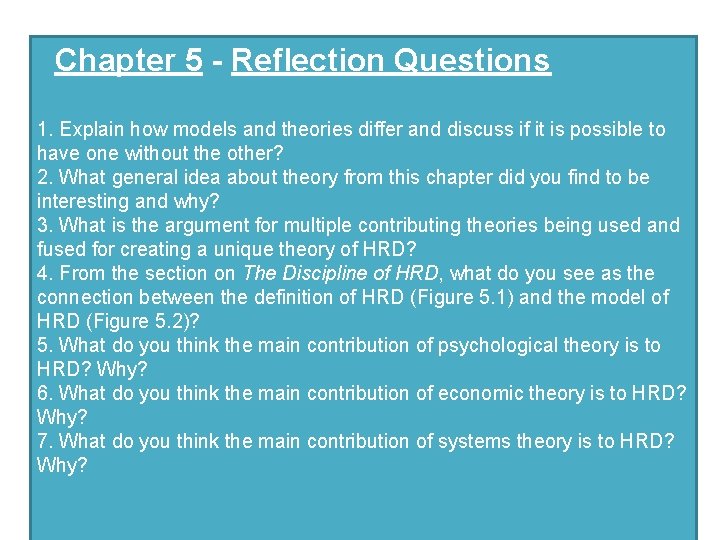 Chapter 5 - Reflection Questions

1. Explain how models and theories differ and discuss if it is possible to have one without the other?
2. What general idea about theory from this chapter did you find to be interesting and why?
3. What is the argument for multiple contributing theories being used and fused for creating a unique theory of HRD?
4. From the section on The Discipline of HRD, what do you see as the connection between the definition of HRD (Figure 5.1) and the model of HRD (Figure 5.2)?
5. What do you think the main contribution of psychological theory is to HRD? Why?
6. What do you think the main contribution of economic theory is to HRD? Why?
7. What do you think the main contribution of systems theory is to HRD? Why?